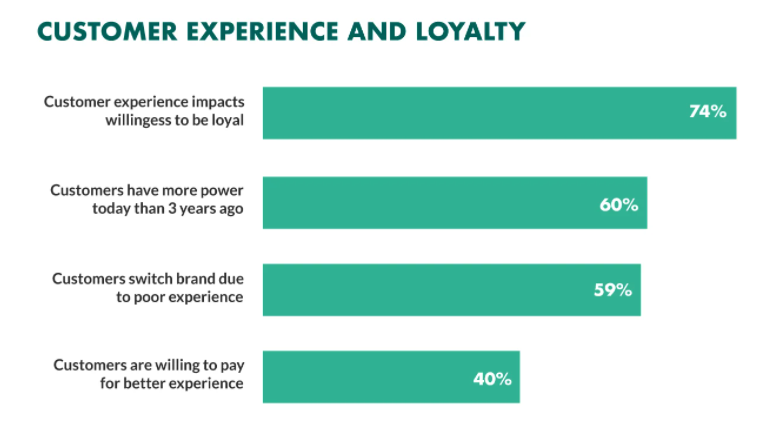 CUSTOMER EXPERIENCE AND LOYALTY

Customer experience impacts willingess to be loyal

74%

Customers have more power today than 3 years ago

60%

Customers switch brand due to poor experience

59%

Customers are willing to pay for better experience

40%